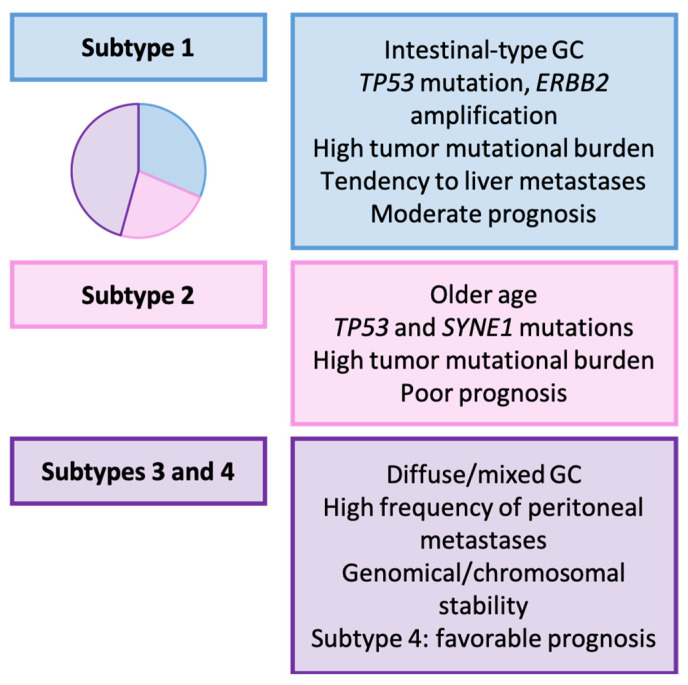 Subtype 1

Intestinal-type GC
TP53 mutation, ERBB2 amplification
High tumor mutational burden
Tendency to liver metastases
Moderate prognosis

Subtype 2

Older age
TP53 and SYNE1 mutations
High tumor mutational burden
Poor prognosis

Subtypes 3 and 4

Diffuse/mixed GC
High frequency of peritoneal metastases
Genomical/chromosomal stability
Subtype 4: favorable prognosis